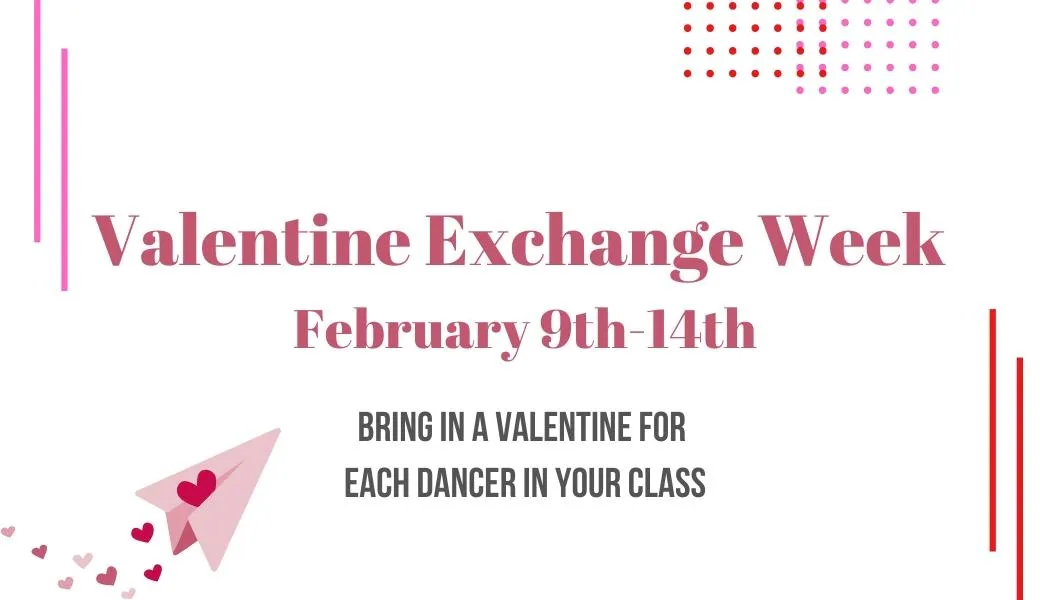 Valentine Exchange Week
February 9th-14th

BRING IN A VALENTINE FOR EACH DANCER IN YOUR CLASS